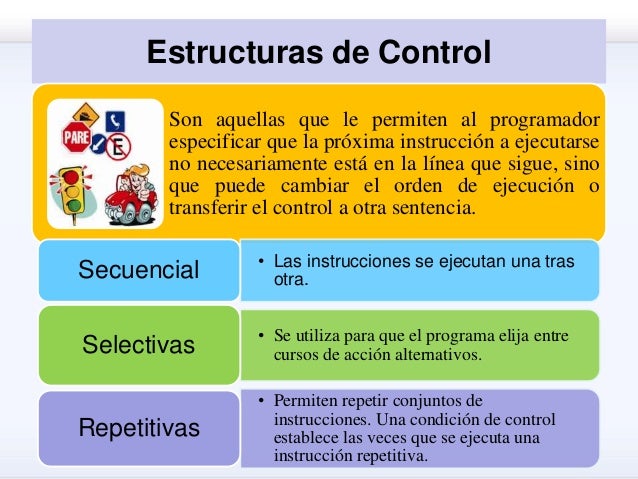 Estructuras de Control

PARE

E

Son aquellas que le permiten al programador especificar que la próxima instrucción a ejecutarse no necesariamente está en la línea que sigue, sino que puede cambiar el orden de ejecución o transferir el control a otra sentencia.

Secuencial

• Las instrucciones se ejecutan una tras otra.

Selectivas

• Se utiliza para que el programa elija entre cursos de acción alternativos.

Repetitivas

• Permiten repetir conjuntos de instrucciones. Una condición de control establece las veces que se ejecuta una instrucción repetitiva.